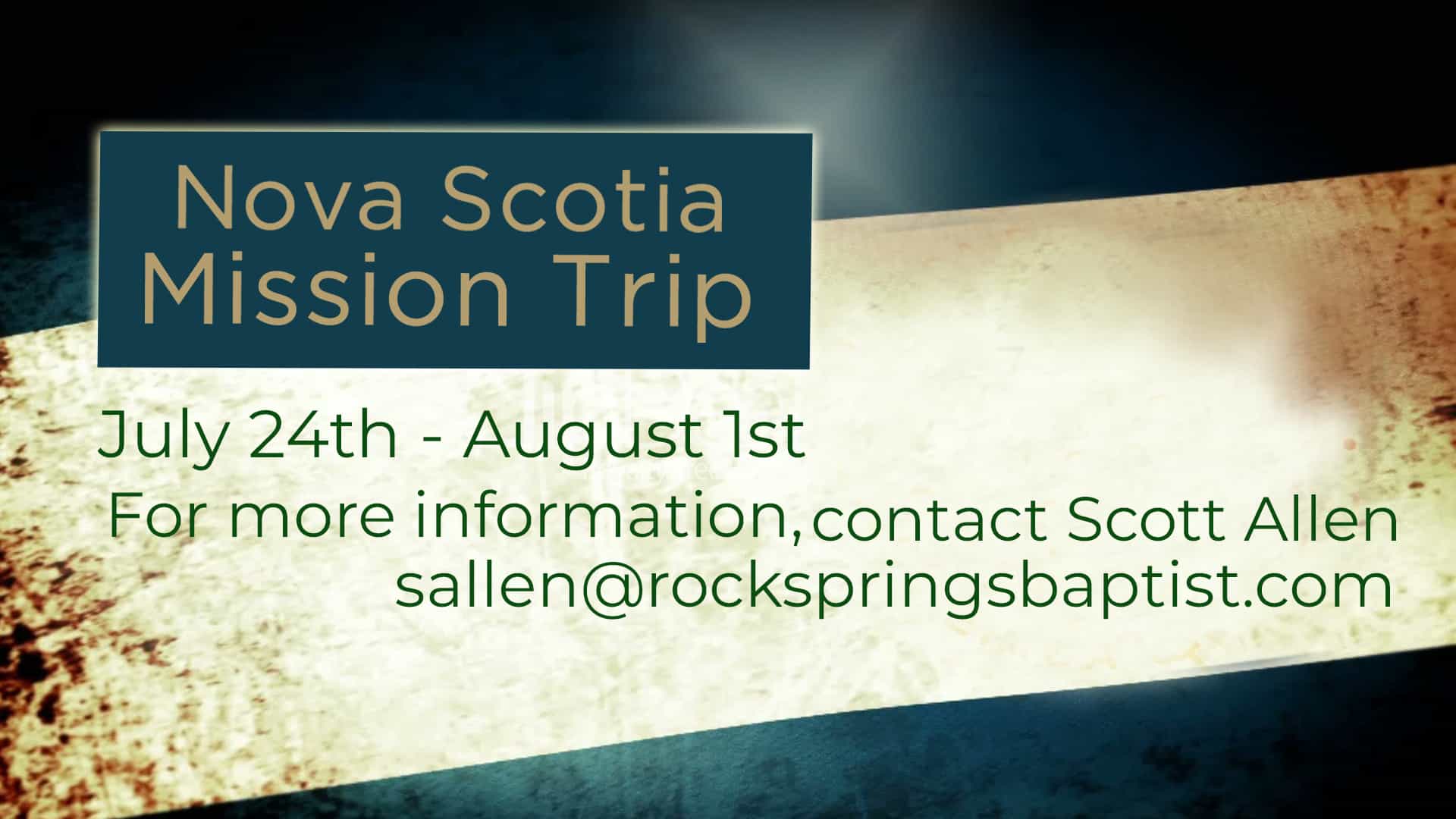 Nova Scotia
Mission Trip

July 24th - August 1st

For more information, contact Scott Allen
sallen@rockspringsbaptist.com